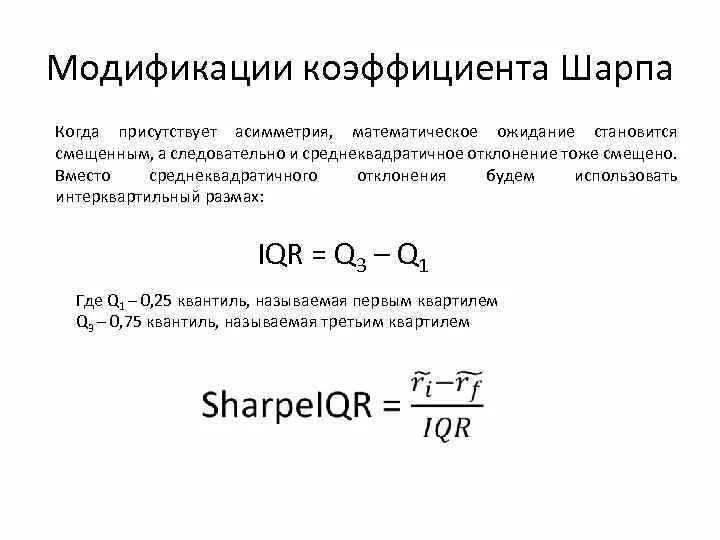 Модификации коэффициента Шарпа

Когда присутствует асимметрия, математическое ожидание становится смещенным, а следовательно и среднеквадратичное отклонение тоже смещено. Вместо среднеквадратичного отклонения будем использовать интерквартильный размах:

$IQR = Q_3 - Q_1$

Где $Q_1$ – 0,25 квантиль, называемая первым квартилем
$Q_3$ – 0,75 квантиль, называемая третьим квартилем

$SharpeIQR = \frac{\widetilde{r_i} - \widetilde{r_f}}{IQR}$